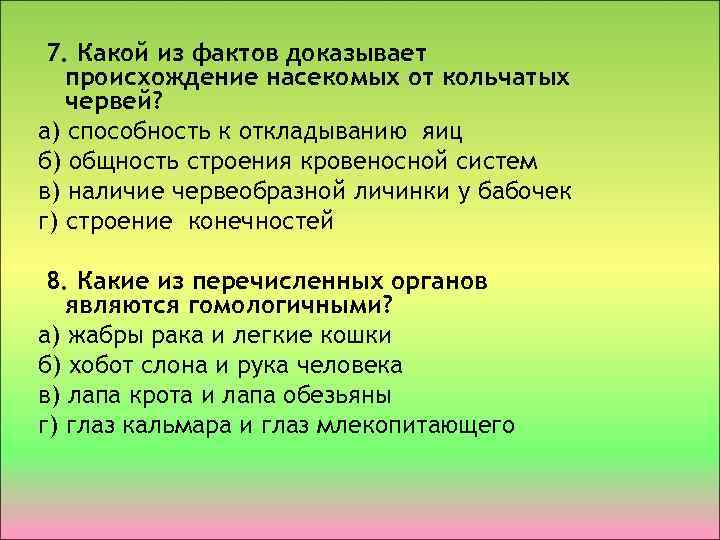 7. Какой из фактов доказывает происхождение насекомых от кольчатых червей?
а) способность к откладыванию яиц
б) общность строения кровеносной систем
в) наличие червеобразной личинки у бабочек
г) строение конечностей

8. Какие из перечисленных органов являются гомологичными?
а) жабры рака и легкие кошки
б) хобот слона и рука человека
в) лапа крота и лапа обезьяны
г) глаз кальмара и глаз млекопитающего